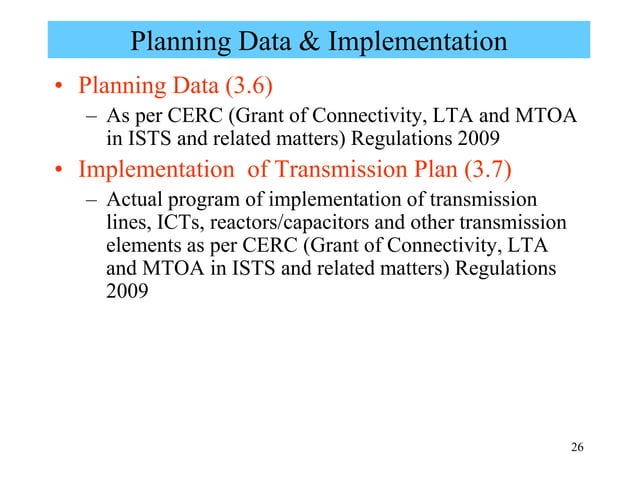 Planning Data & Implementation

• Planning Data (3.6)

– As per CERC (Grant of Connectivity, LTA and MTOA in ISTS and related matters) Regulations 2009

• Implementation of Transmission Plan (3.7)

– Actual program of implementation of transmission lines, ICTs, reactors/capacitors and other transmission elements as per CERC (Grant of Connectivity, LTA and MTOA in ISTS and related matters) Regulations 2009

26